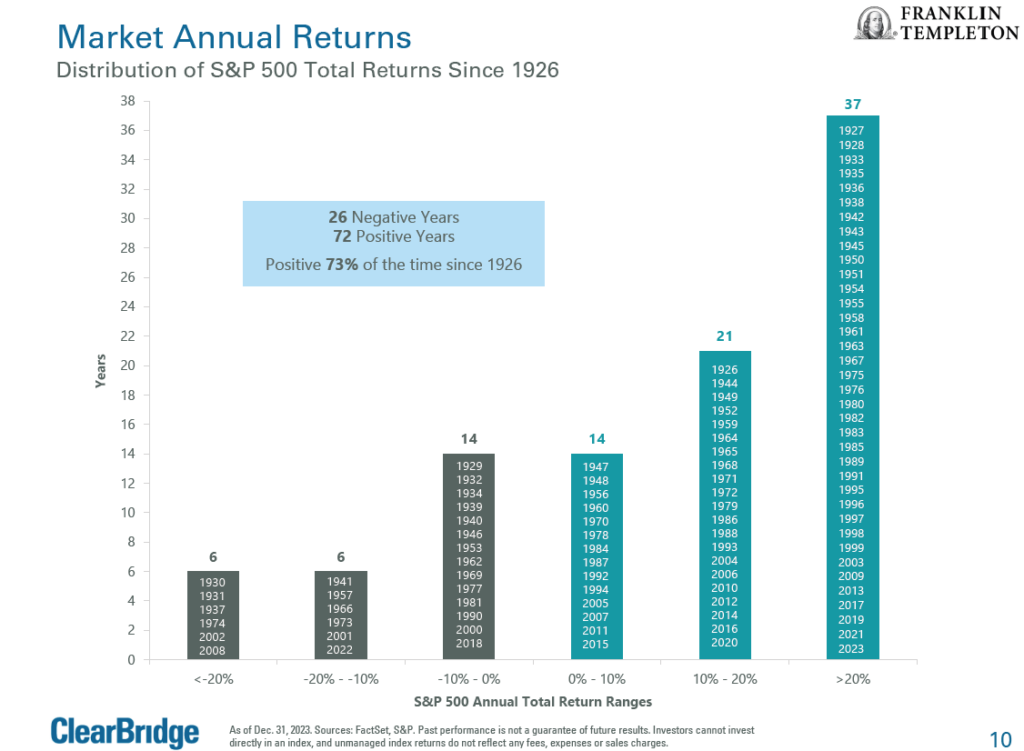 Market Annual Returns
Distribution of S&P 500 Total Returns Since 1926

FRANKLIN TEMPLETON

26 Negative Years
72 Positive Years
Positive 73% of the time since 1926

Years

38
36
34
32
30
28
26
24
22
20
18
16
14
12
10
8
6
4
2
0

6
1930
1931
1937
1974
2002
2008

6
1941
1957
1966
1973
2001
2022

14
1929
1932
1934
1939
1940
1946
1953
1962
1969
1977
1981
1990
2000
2018

14
1947
1948
1956
1960
1970
1978
1984
1987
1992
1994
2005
2007
2011
2015

21
1926
1944
1949
1952
1959
1964
1965
1968
1971
1972
1979
1986
1988
1993
2004
2006
2010
2012
2014
2016
2020

37
1927
1928
1933
1935
1936
1938
1942
1943
1945
1950
1951
1954
1955
1958
1961
1963
1967
1975
1976
1980
1982
1983
1985
1989
1991
1995
1996
1997
1998
1999
2003
2009
2013
2017
2019
2021
2023

<-20% -20% - -10% -10% - 0% 0% - 10% 10% - 20% >20%

S&P 500 Annual Total Return Ranges

ClearBridge

As of Dec. 31, 2023. Sources: FactSet, S&P. Past performance is not a guarantee of future results. Investors cannot invest directly in an index, and unmanaged index returns do not reflect any fees, expenses or sales charges.

10